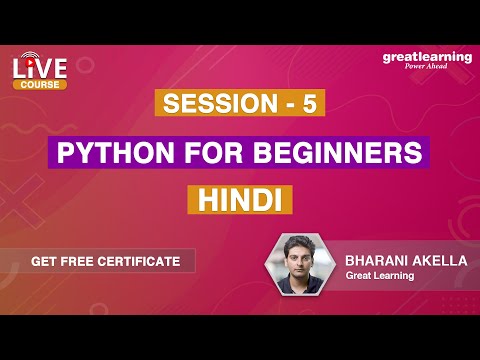 LIVE
COURSE

greatlearning
Power Ahead

SESSION - 5

PYTHON FOR BEGINNERS

HINDI

GET FREE CERTIFICATE

BHARANI AKELLA
Great Learning